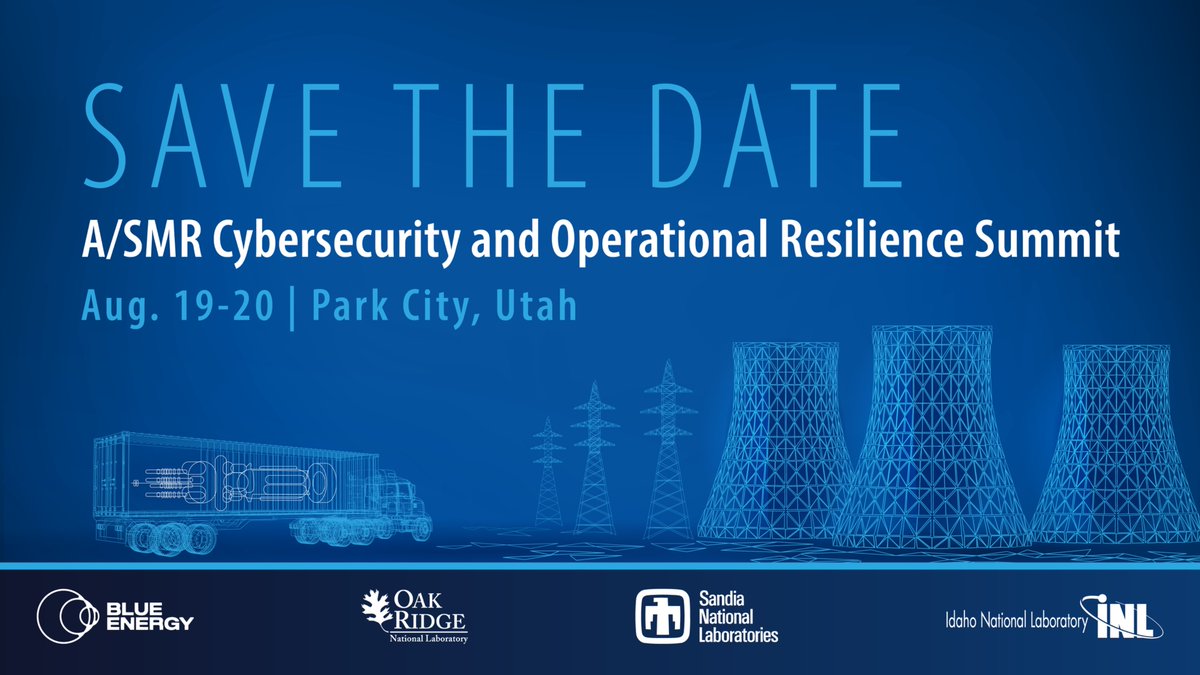 SAVE THE DATE
A/SMR Cybersecurity and Operational Resilience Summit
Aug. 19-20 | Park City, Utah

BLUE ENERGY

OAK RIDGE
National Laboratory

Sandia National Laboratories

Idaho National Laboratory INL